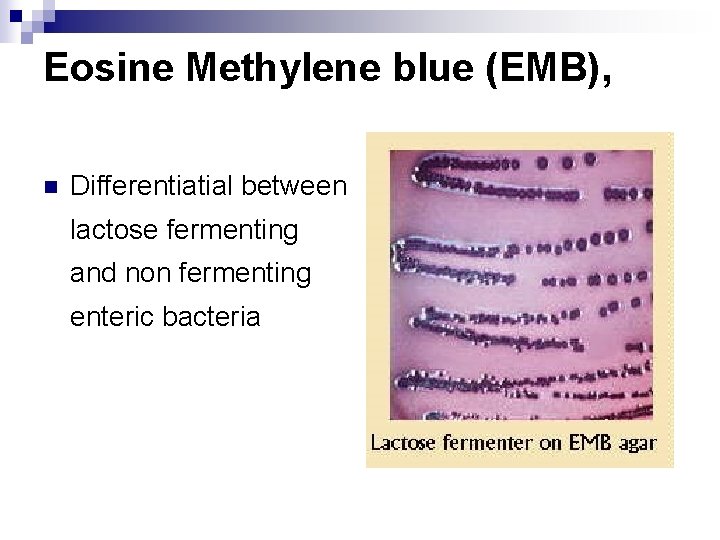 Eosine Methylene blue (EMB),

Differentiatial between lactose fermenting and non fermenting enteric bacteria

Lactose fermenter on EMB agar